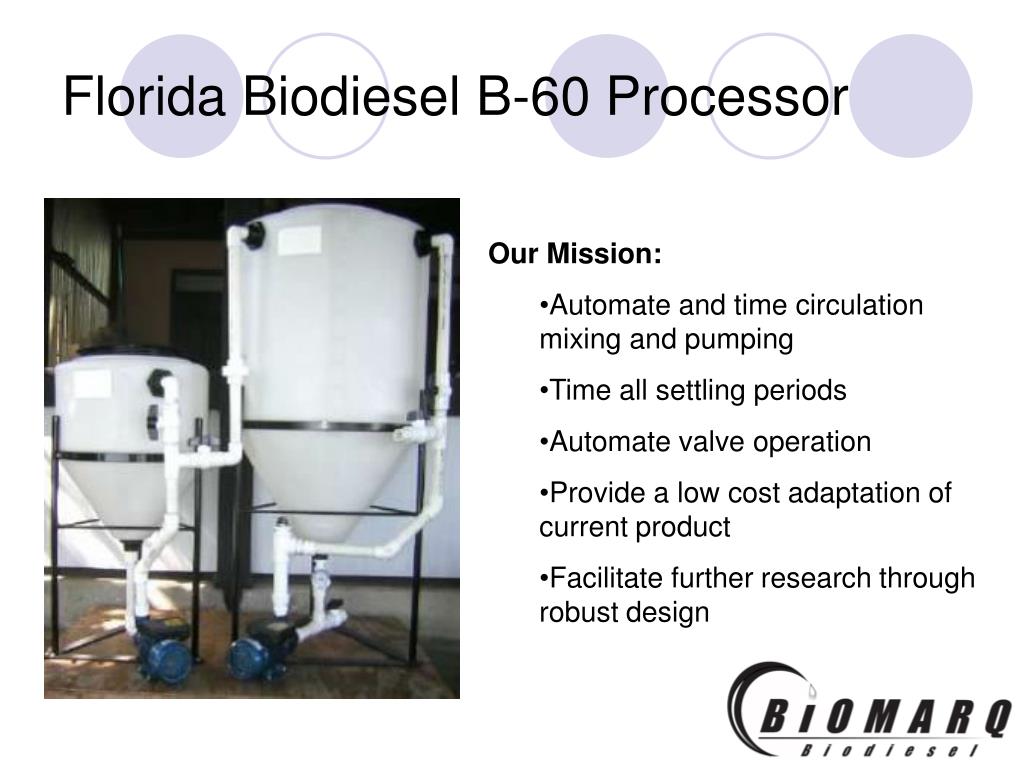 Florida Biodiesel B-60 Processor

Our Mission:

•Automate and time circulation mixing and pumping

•Time all settling periods

•Automate valve operation

•Provide a low cost adaptation of current product

•Facilitate further research through robust design

BIOMARQ
Biodiesel